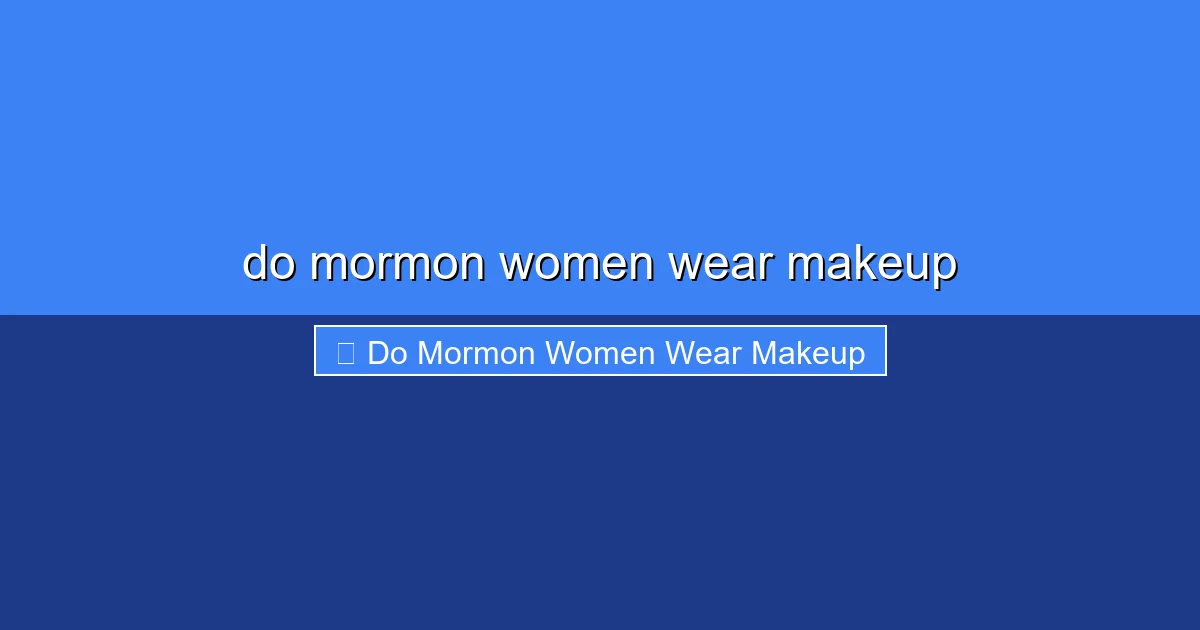 do mormon women wear makeup

Do Mormon Women Wear Makeup